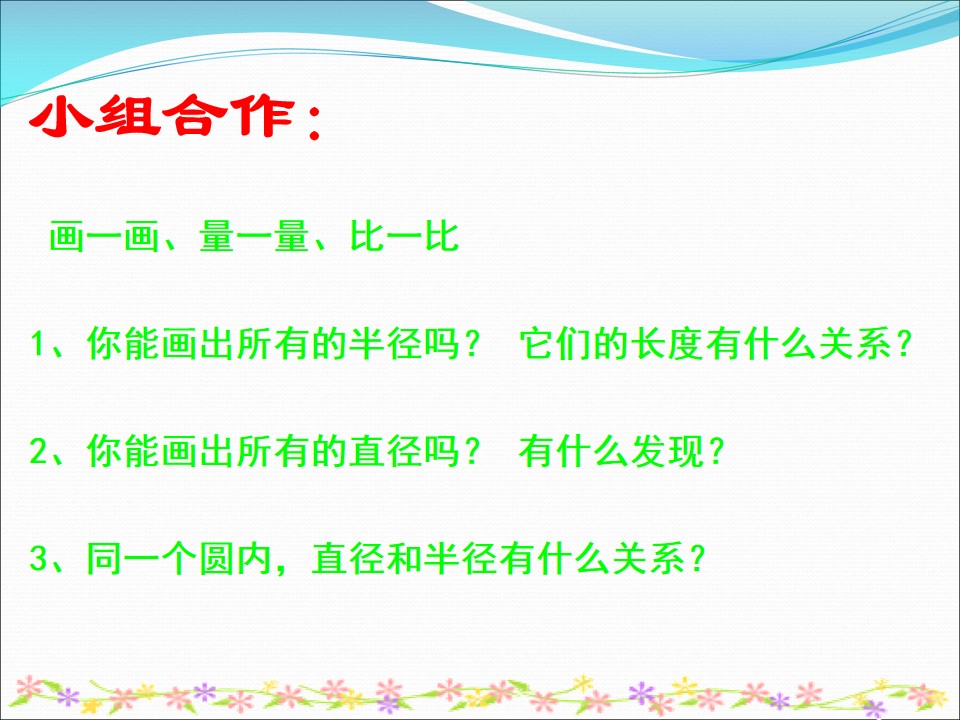 小组合作：

画一画、量一量、比一比

1、你能画出所有的半径吗？ 它们的长度有什么关系？

2、你能画出所有的直径吗？ 有什么发现？

3、同一个圆内，直径和半径有什么关系？